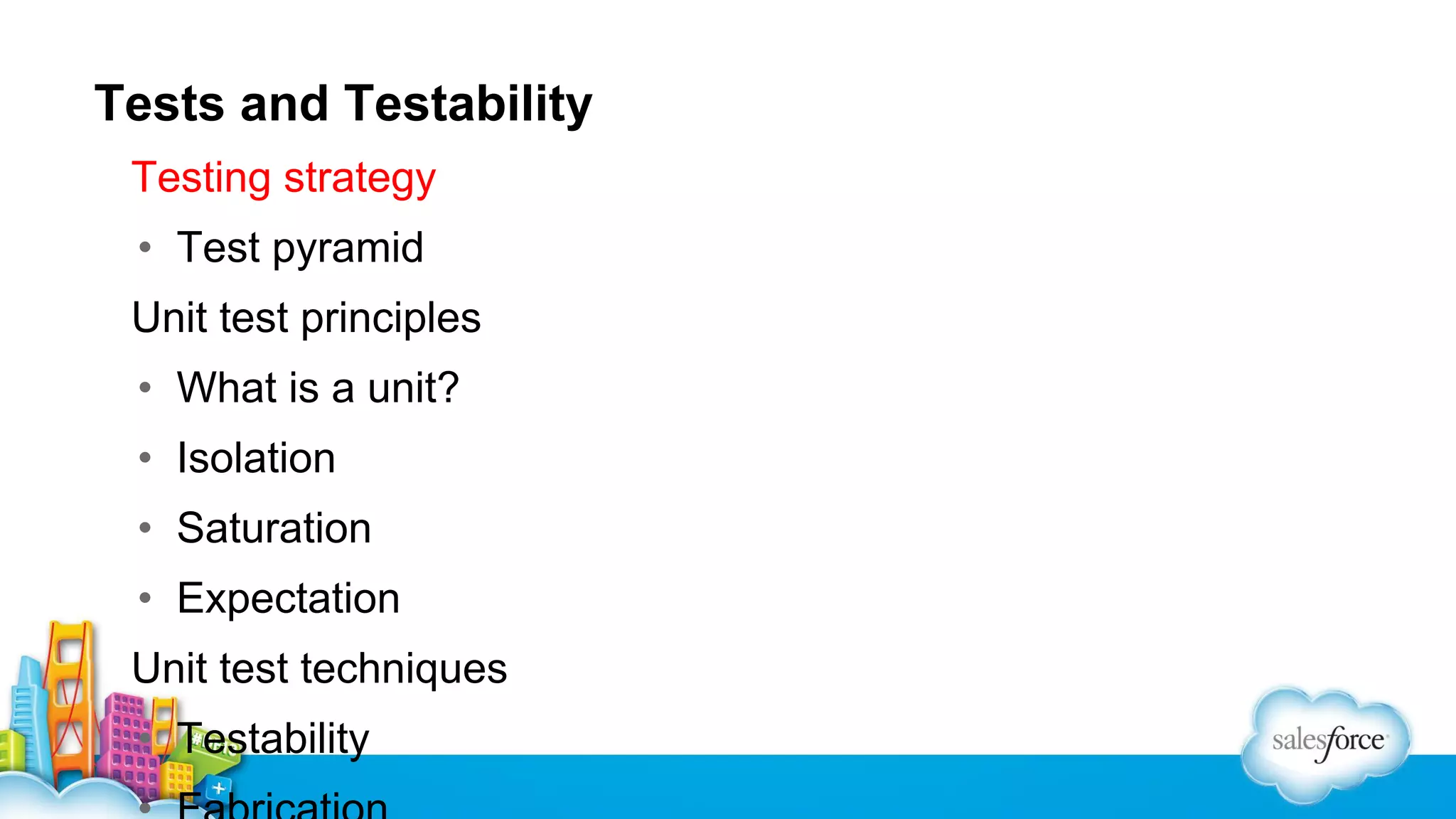 Tests and Testability

Testing strategy

• Test pyramid

Unit test principles

• What is a unit?

• Isolation

• Saturation

• Expectation

Unit test techniques

• Testability

• Fabrication

salesforce